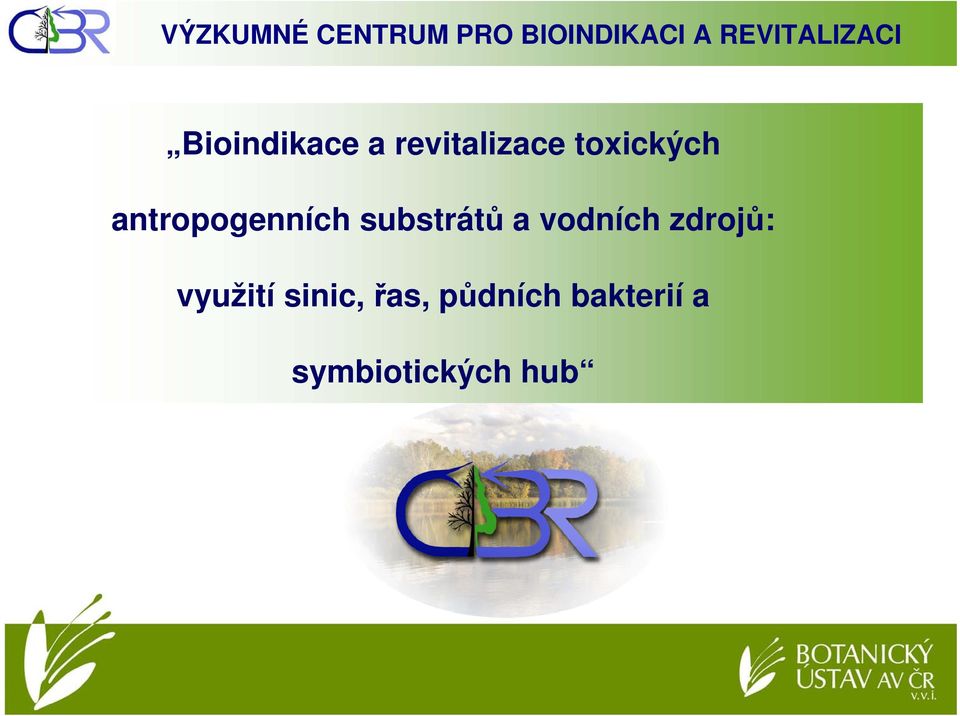 CBR

VÝZKUMNÉ CENTRUM PRO BIOINDIKACI A REVITALIZACI

„Bioindikace a revitalizace toxických antropogenních substrátů a vodních zdrojů: využití sinic, řas, půdních bakterií a symbiotických hub“

CBR

BOTANICKÝ ÚSTAV AV ČR v.v.i.